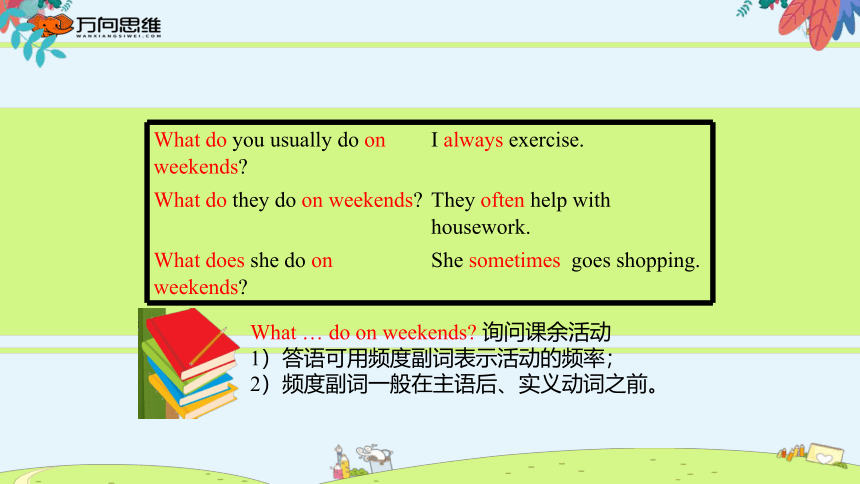 万向思维
WANXIANGSIWEI.COM

| What do you usually do on weekends? | I always exercise. |
|---|---|
| What do they do on weekends? | They often help with housework. |
| What does she do on weekends? | She sometimes goes shopping. |

What … do on weekends? 询问课余活动
1）答语可用频度副词表示活动的频率；
2）频度副词一般在主语后、实义动词之前。